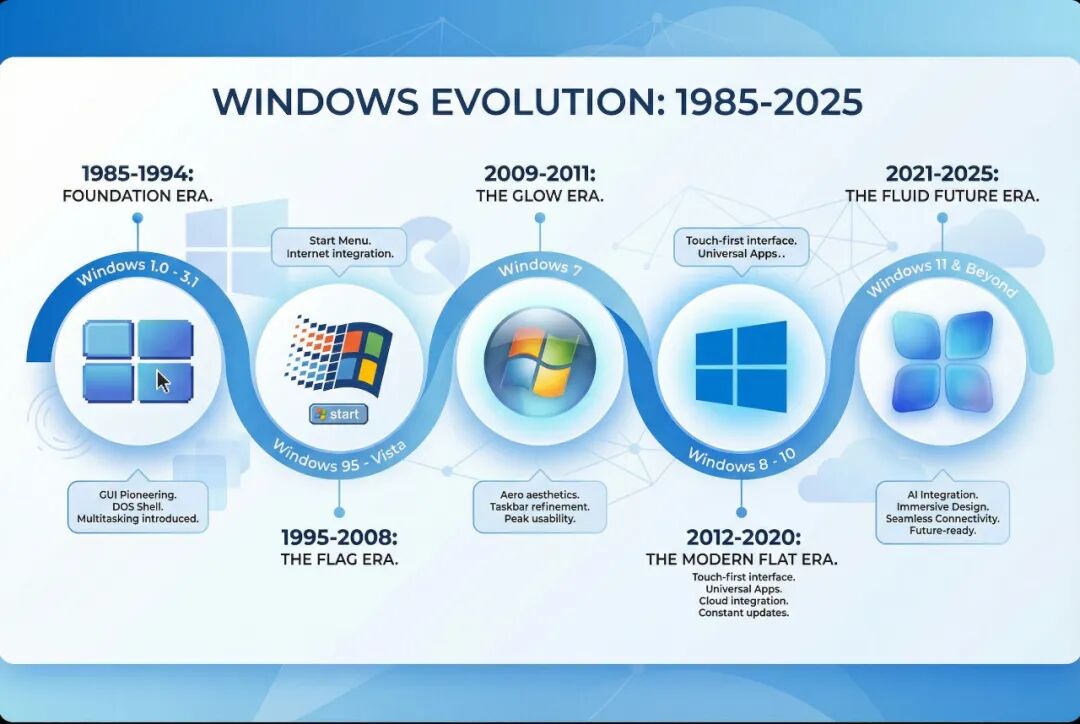 WINDOWS EVOLUTION: 1985-2025

1985-1994:
FOUNDATION ERA.

Windows 1.0 - 3.1

GUI Pioneering.
DOS Shell.
Multitasking introduced.

Start Menu.
Internet integration.

start

Windows 95 - Vista

1995-2008:
THE FLAG ERA.

2009-2011:
THE GLOW ERA.

Windows 7

Aero aesthetics.
Taskbar refinement.
Peak usability.

Touch-first interface.
Universal Apps..

Windows 8 - 10

2012-2020:
THE MODERN FLAT ERA.
Touch-first interface.
Universal Apps.
Cloud integration.
Constant updates.

2021-2025:
THE FLUID FUTURE ERA.

Windows 11 & Beyond

AI Integration.
Immersive Design.
Seamless Connectivity.
Future-ready.